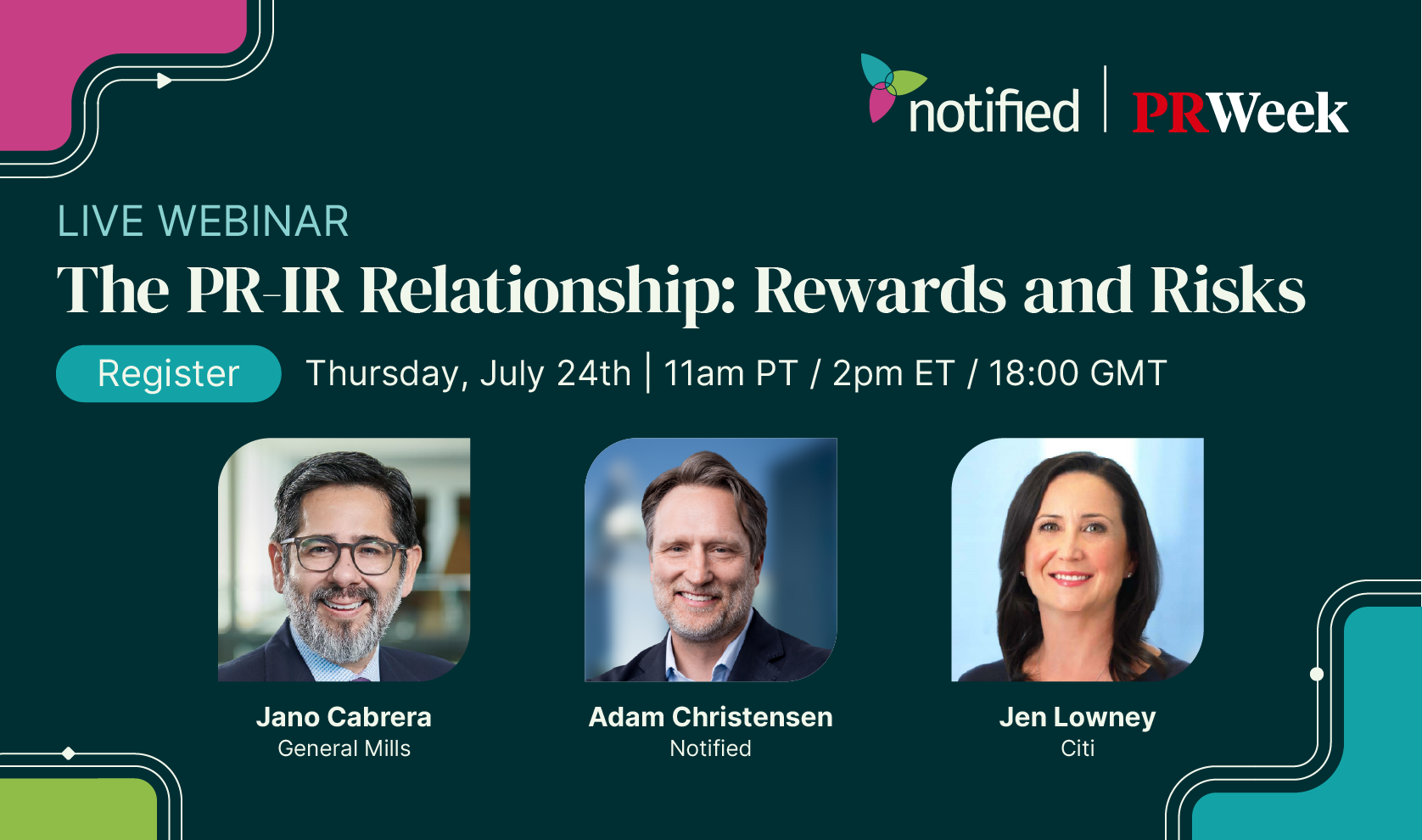 notified | PRWeek

LIVE WEBINAR

The PR-IR Relationship: Rewards and Risks

Register

Thursday, July 24th | 11am PT / 2pm ET / 18:00 GMT

Jano Cabrera
General Mills

Adam Christensen
Notified

Jen Lowney
Citi